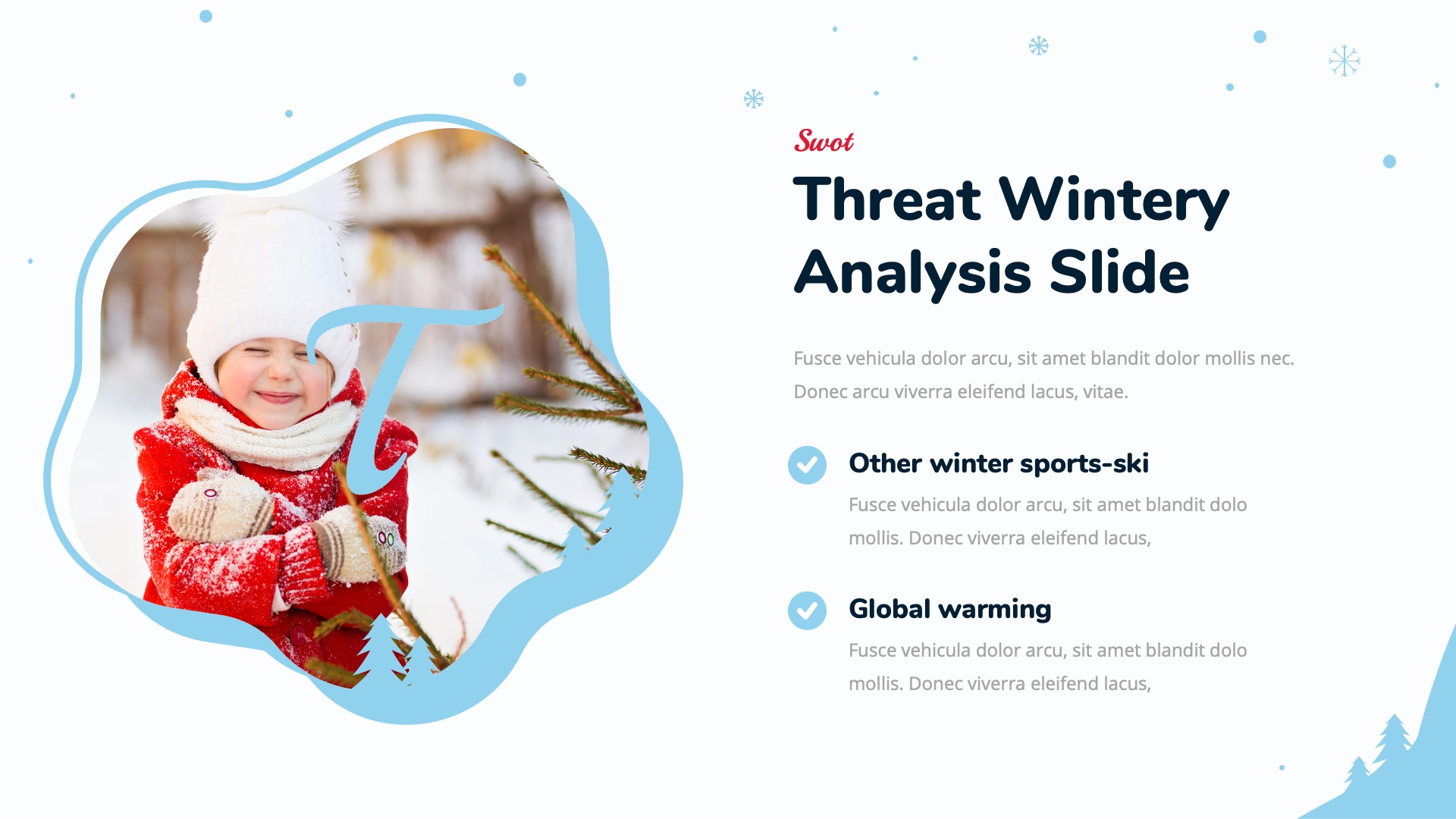 T

Swot

Threat Wintery Analysis Slide

Fusce vehicula dolor arcu, sit amet blandit dolor mollis nec. Donec arcu viverra eleifend lacus, vitae.

Other winter sports-ski

Fusce vehicula dolor arcu, sit amet blandit dolo mollis. Donec viverra eleifend lacus,

Global warming

Fusce vehicula dolor arcu, sit amet blandit dolo mollis. Donec viverra eleifend lacus,